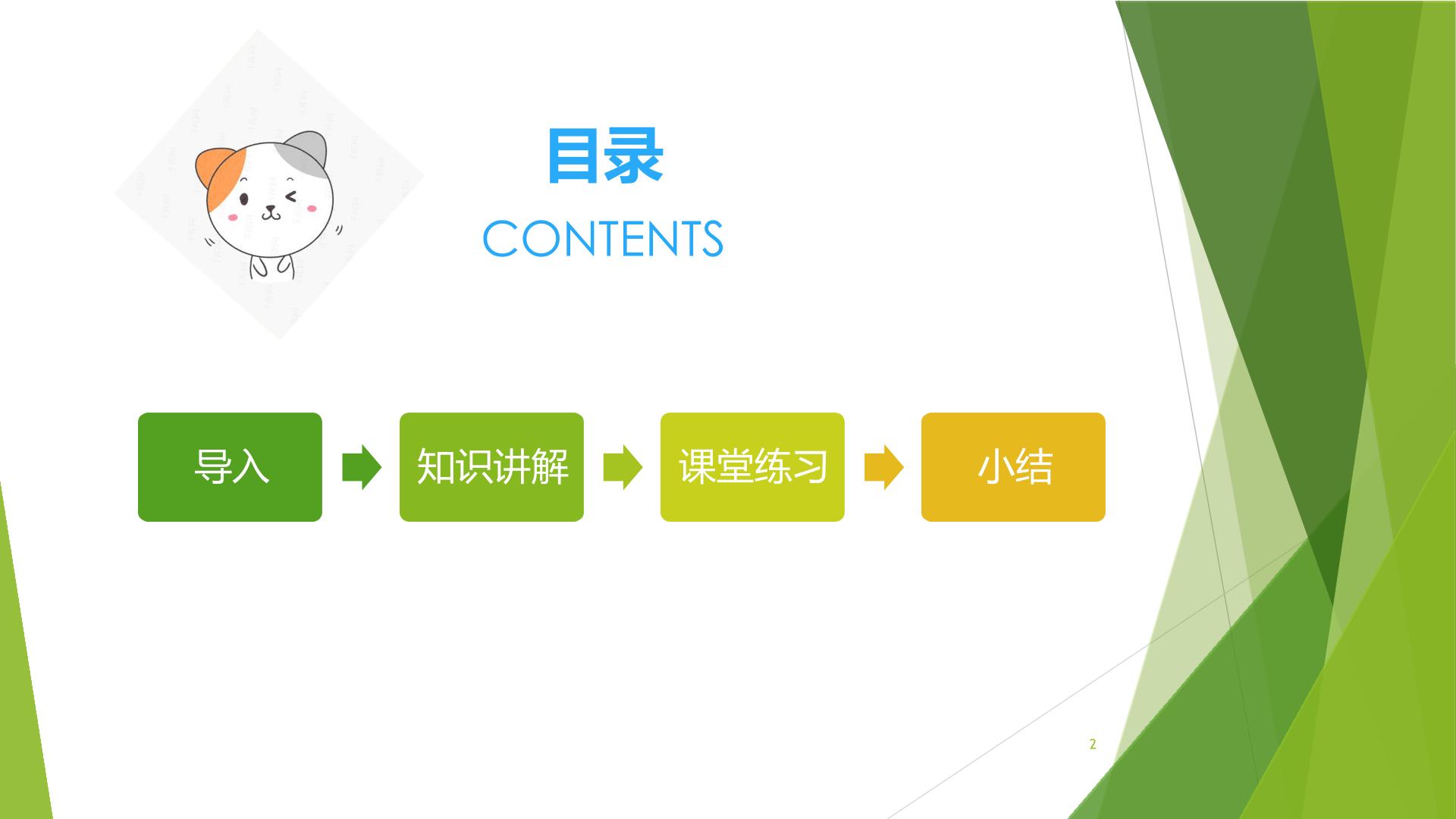 目录

CONTENTS

导入

知识讲解

课堂练习

小结

2